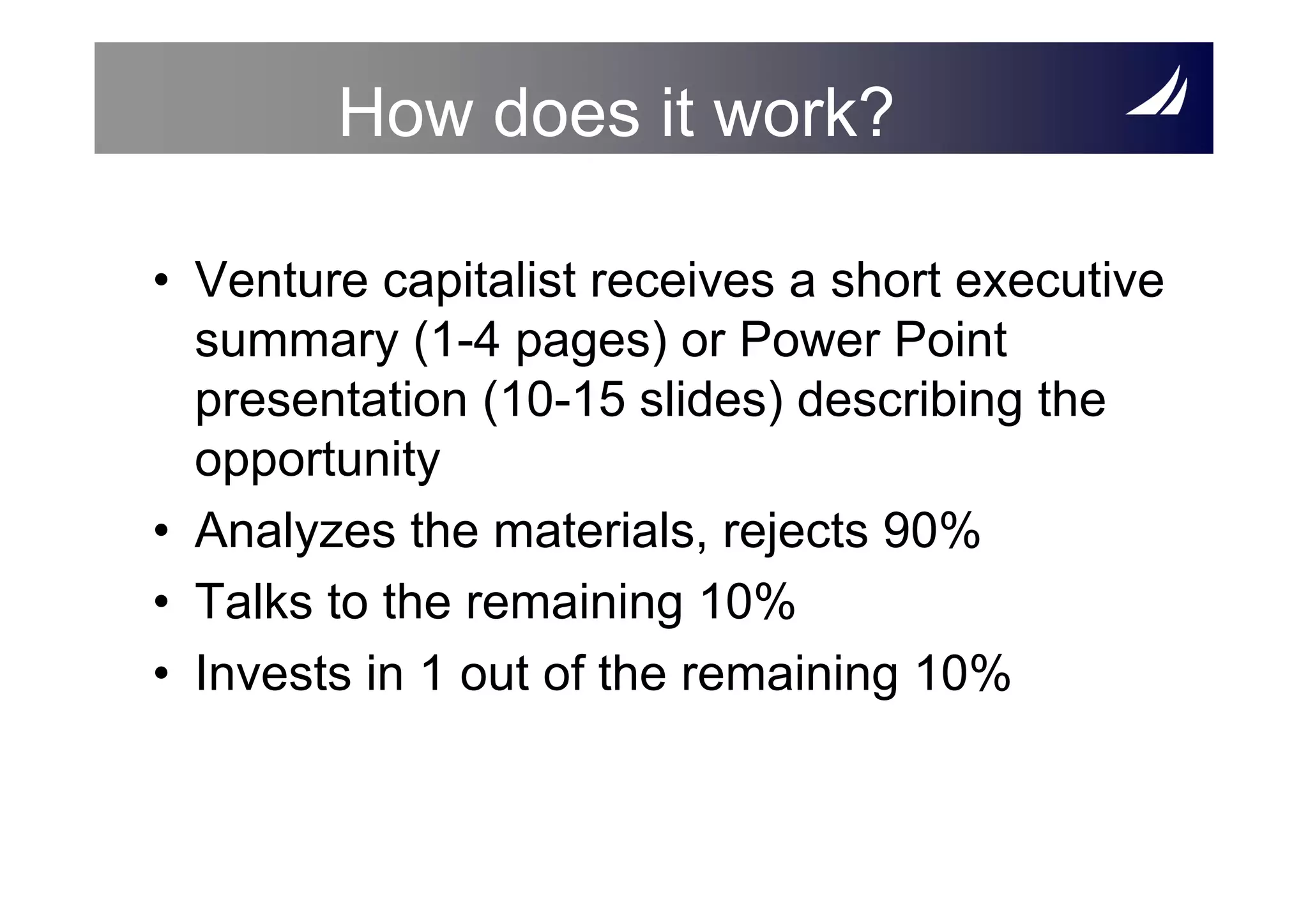 How does it work?

• Venture capitalist receives a short executive summary (1-4 pages) or Power Point presentation (10-15 slides) describing the opportunity
• Analyzes the materials, rejects 90%
• Talks to the remaining 10%
• Invests in 1 out of the remaining 10%